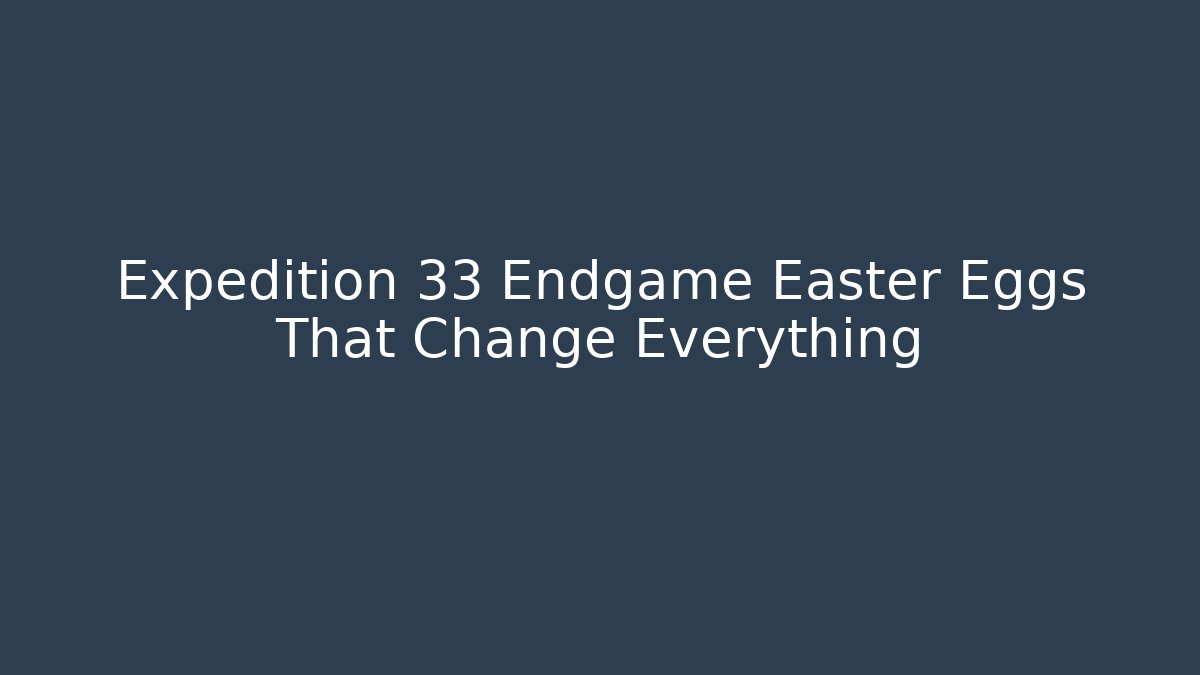 Expedition 33 Endgame Easter Eggs That Change Everything